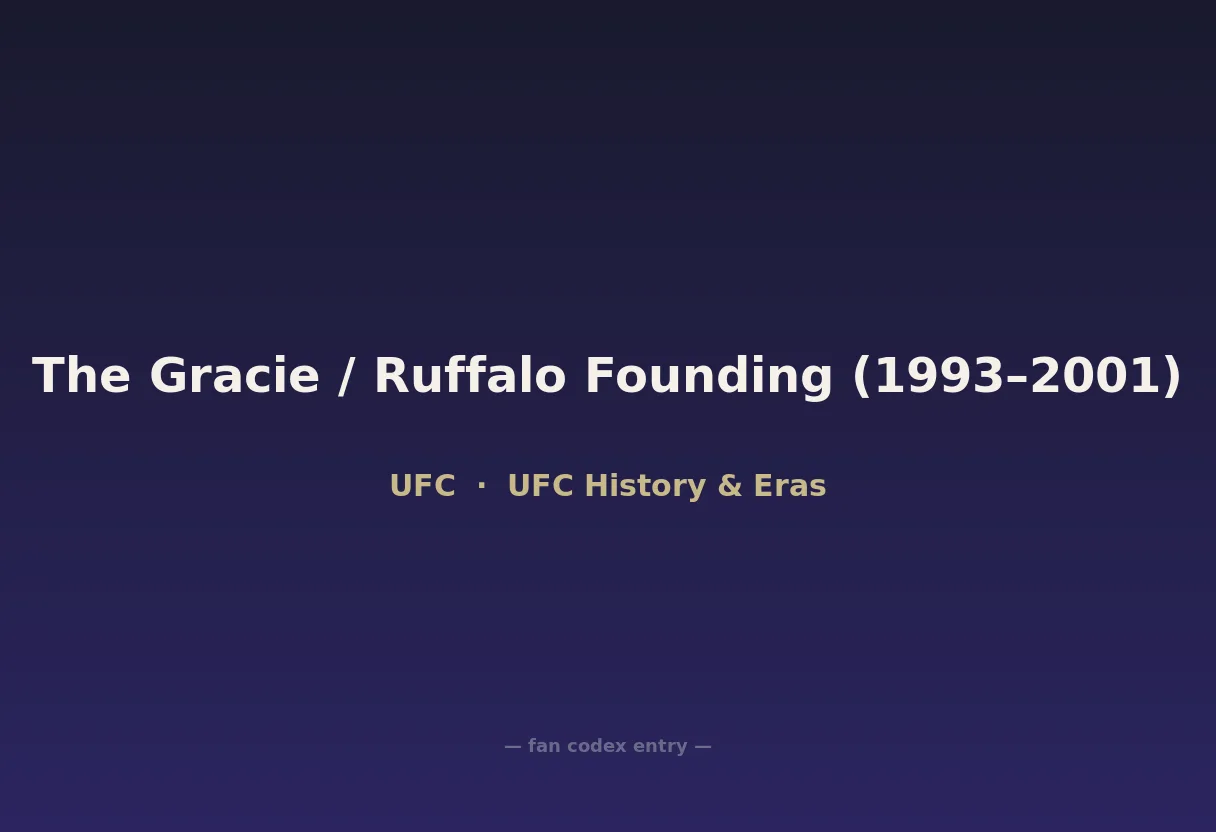 The Gracie / Ruffalo Founding (1993–2001)

UFC · UFC History & Eras

— fan codex entry —